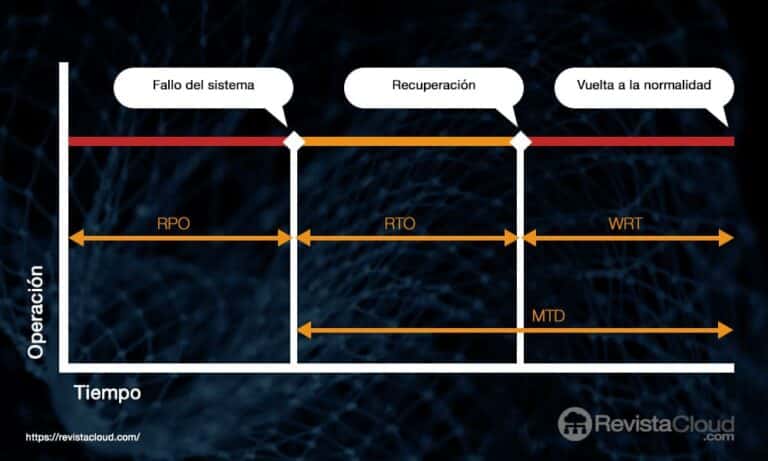 Fallo del sistema

Recuperación

Vuelta a la normalidad

RPO

RTO

WRT

MTD

Operación

Tiempo

https://revistacloud.com/

RevistaCloud
.com